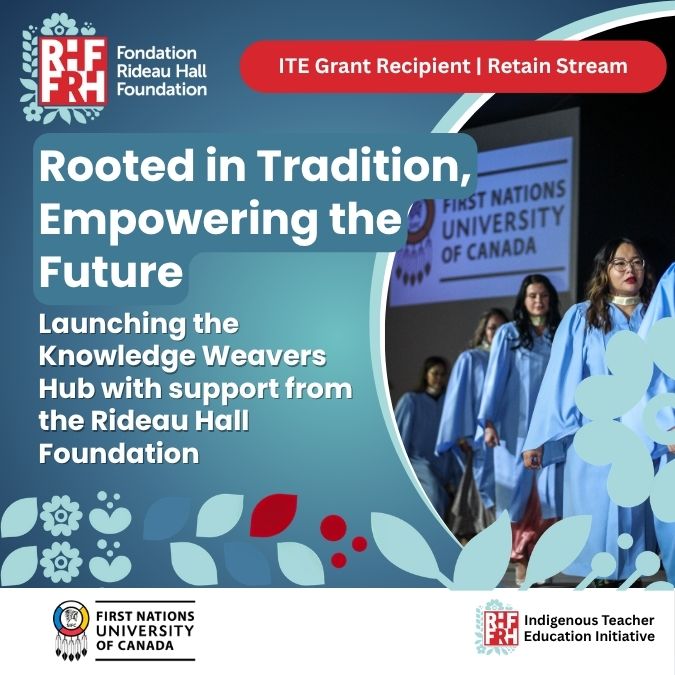 RHF FRH Fondation Rideau Hall Foundation

ITE Grant Recipient | Retain Stream

Rooted in Tradition, Empowering the Future

Launching the Knowledge Weavers Hub with support from the Rideau Hall Foundation

FIRST NATIONS UNIVERSITY OF CANADA

FIRST NATIONS UNIVERSITY OF CANADA

RHF FRH Indigenous Teacher Education Initiative